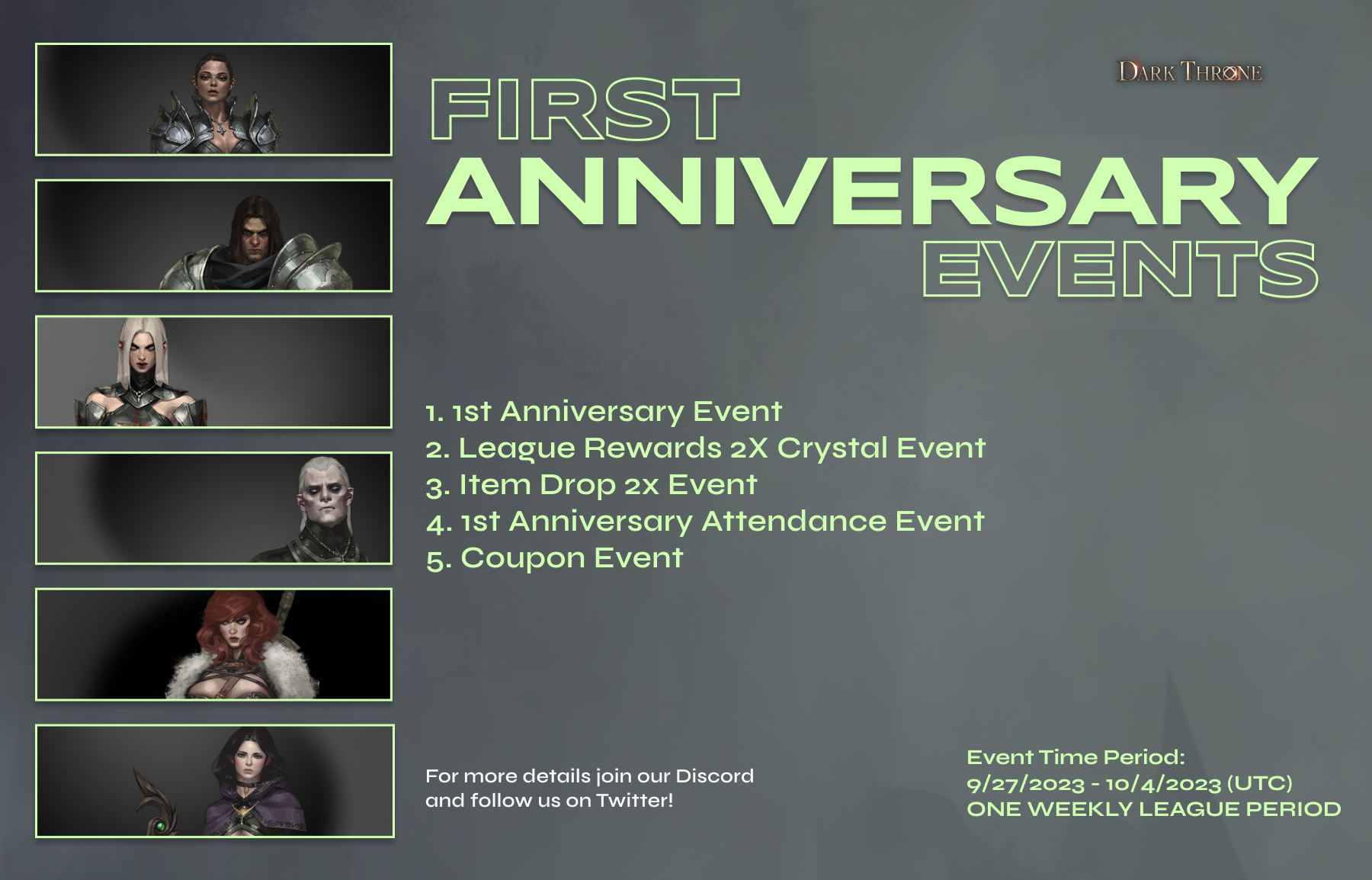 DARK THRONE

FIRST
ANNIVERSARY
EVENTS

1. 1st Anniversary Event
2. League Rewards 2X Crystal Event
3. Item Drop 2x Event
4. 1st Anniversary Attendance Event
5. Coupon Event

For more details join our Discord and follow us on Twitter!

Event Time Period:
9/27/2023 - 10/4/2023 (UTC)
ONE WEEKLY LEAGUE PERIOD